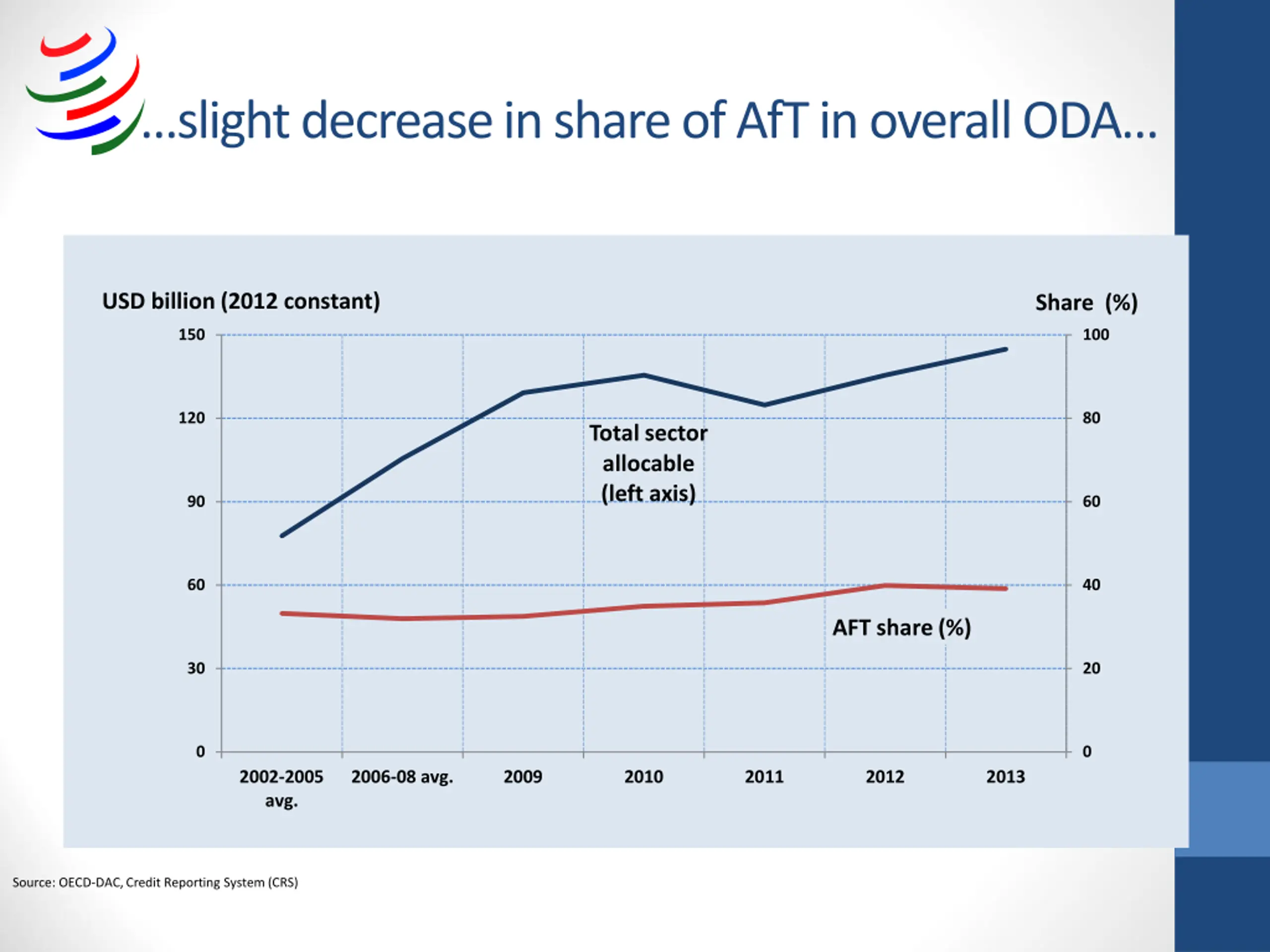 ...slight decrease in share of AfT in overall ODA...

USD billion (2012 constant)

Share (%)

150
120
90
60
30
0

100
80
60
40
20
0

Total sector allocable (left axis)

AFT share (%)

2002-2005 avg.
2006-08 avg.
2009
2010
2011
2012
2013

Source: OECD-DAC, Credit Reporting System (CRS)